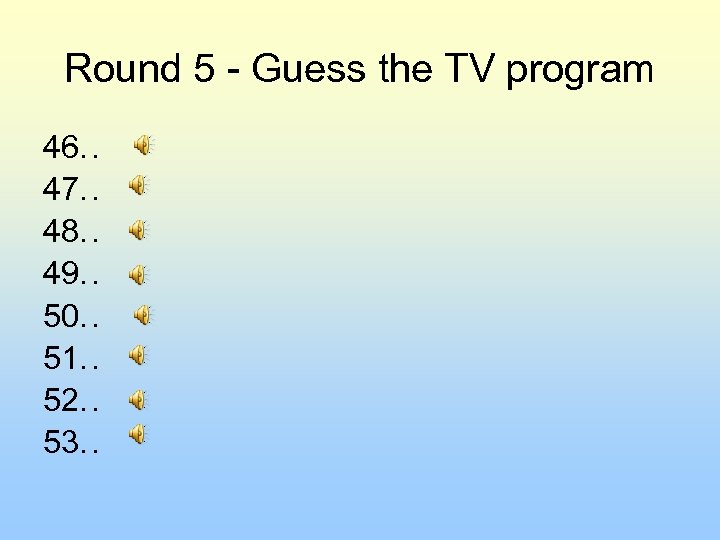 Round 5 - Guess the TV program

46..
47..
48..
49..
50..
51..
52..
53..